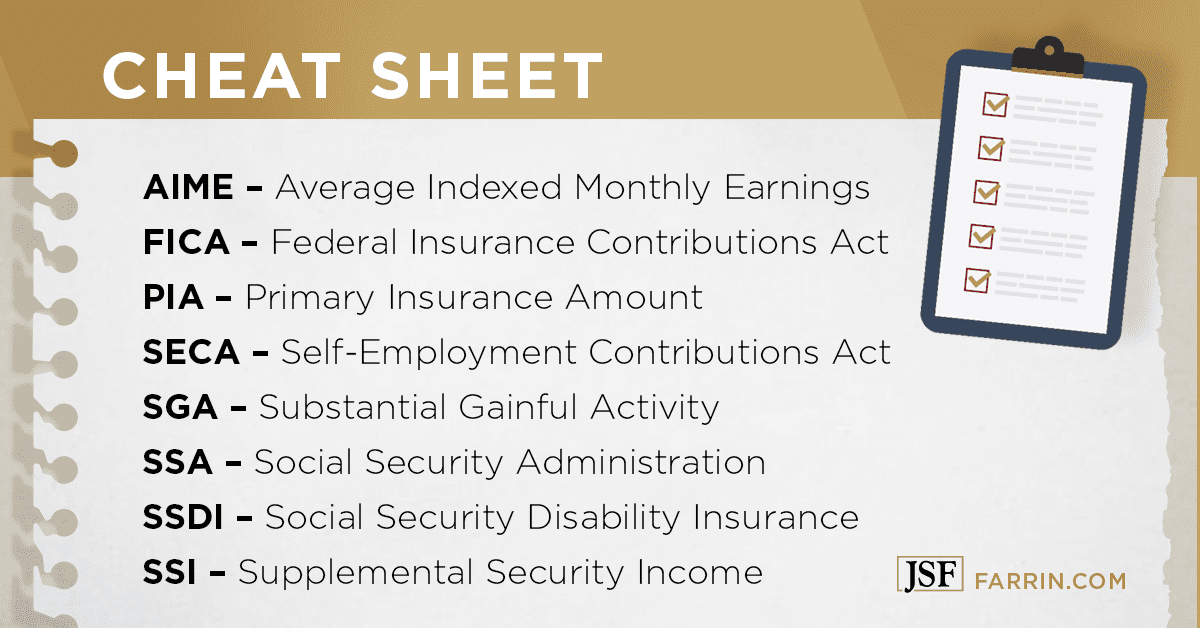 CHEAT SHEET

AIME – Average Indexed Monthly Earnings
FICA – Federal Insurance Contributions Act
PIA – Primary Insurance Amount
SECA – Self-Employment Contributions Act
SGA – Substantial Gainful Activity
SSA – Social Security Administration
SSDI – Social Security Disability Insurance
SSI – Supplemental Security Income

JSF FARRIN.COM